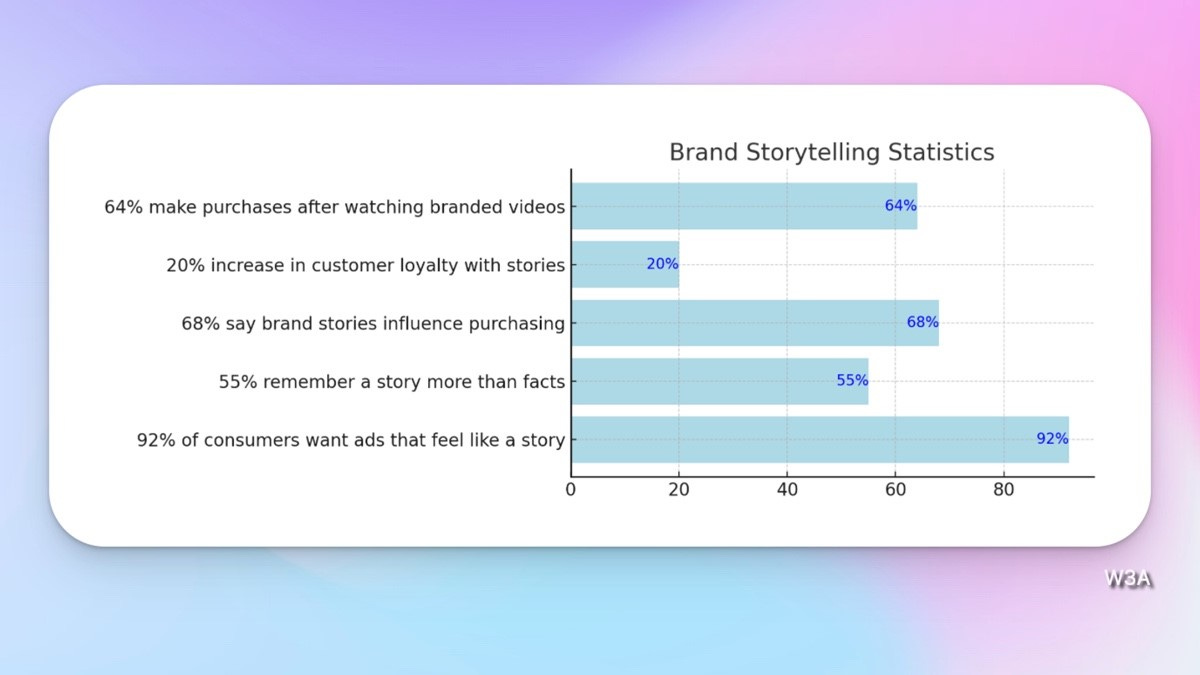 Brand Storytelling Statistics

64% make purchases after watching branded videos 64%

20% increase in customer loyalty with stories 20%

68% say brand stories influence purchasing 68%

55% remember a story more than facts 55%

92% of consumers want ads that feel like a story 92%

0 20 40 60 80

W3A